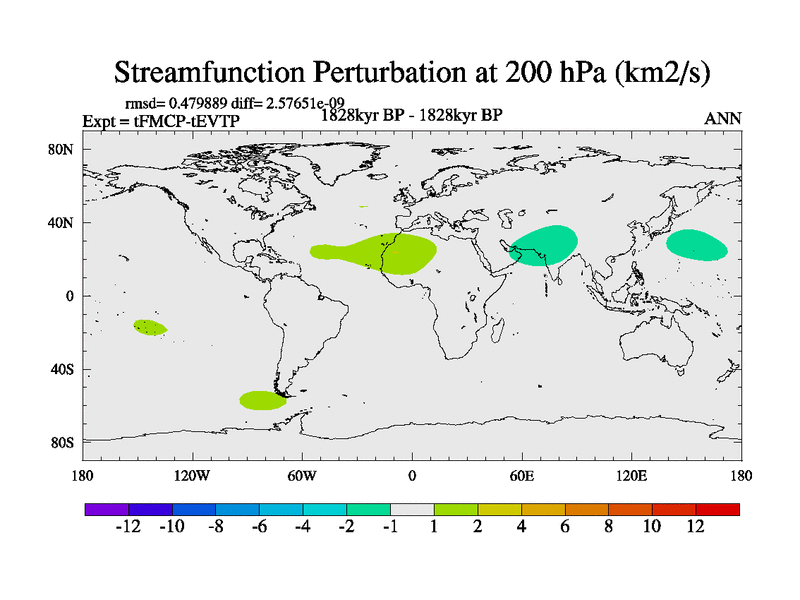 Streamfunction Perturbation at 200 hPa (km2/s)

rmsd= 0.479889 diff= 2.57651e-09
Expt = tFMCP-tEVTP
1828kyr BP - 1828kyr BP
ANN

80N
40N
0
40S
80S

180
120W
60W
0
60E
120E
180

-12 -10 -8 -6 -4 -2 -1 1 2 4 6 8 10 12